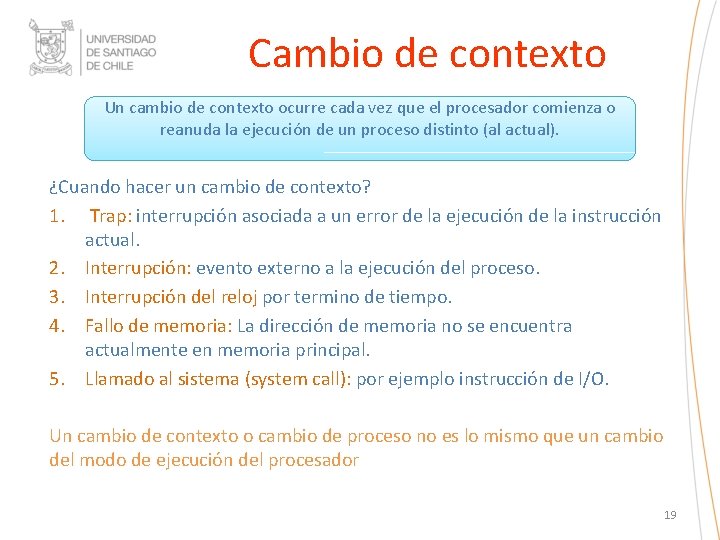 UNIVERSIDAD DE SANTIAGO DE CHILE

Cambio de contexto

Un cambio de contexto ocurre cada vez que el procesador comienza o reanuda la ejecución de un proceso distinto (al actual).

¿Cuando hacer un cambio de contexto?
1. Trap: interrupción asociada a un error de la ejecución de la instrucción actual.
2. Interrupción: evento externo a la ejecución del proceso.
3. Interrupción del reloj por termino de tiempo.
4. Fallo de memoria: La dirección de memoria no se encuentra actualmente en memoria principal.
5. Llamado al sistema (system call): por ejemplo instrucción de I/O.

Un cambio de contexto o cambio de proceso no es lo mismo que un cambio del modo de ejecución del procesador

19